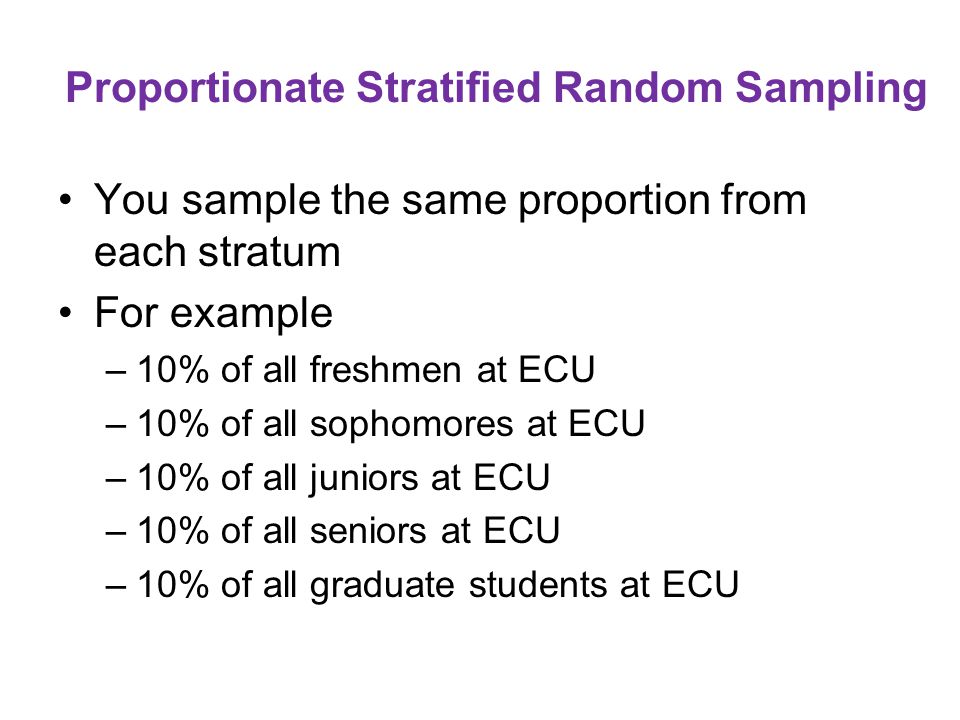 Proportionate Stratified Random Sampling

• You sample the same proportion from each stratum
• For example
– 10% of all freshmen at ECU
– 10% of all sophomores at ECU
– 10% of all juniors at ECU
– 10% of all seniors at ECU
– 10% of all graduate students at ECU